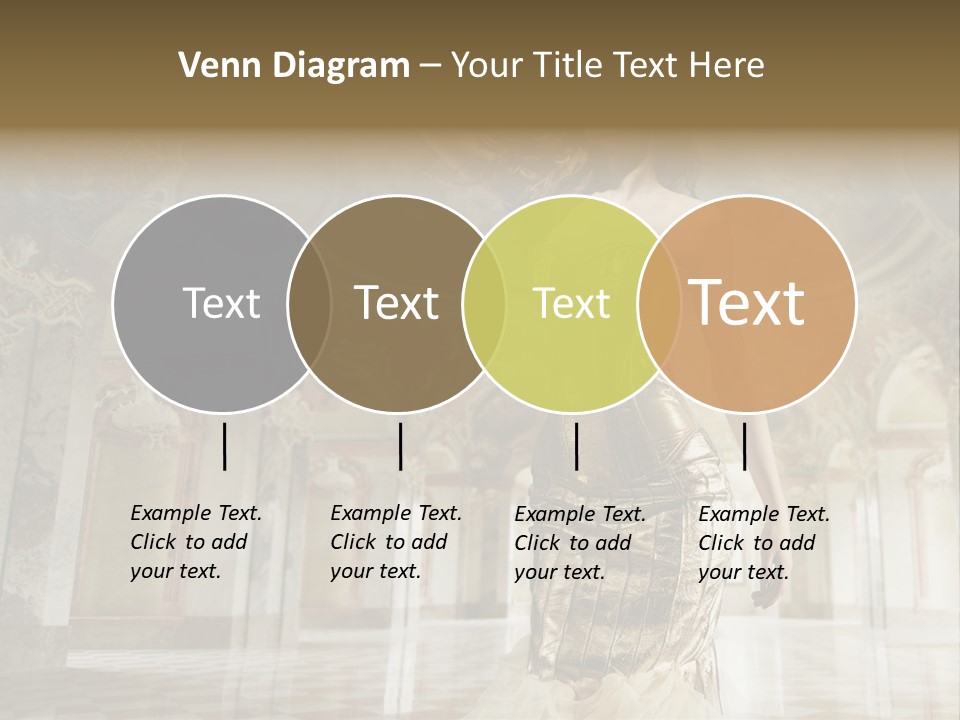 Venn Diagram – Your Title Text Here

Text

Text

Text

Text

Example Text. Click to add your text.

Example Text. Click to add your text.

Example Text. Click to add your text.

Example Text. Click to add your text.